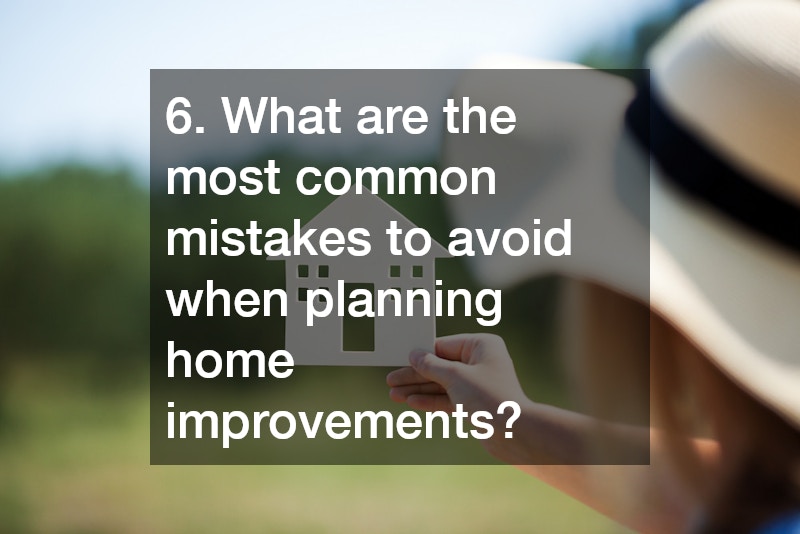 6. What are the most common mistakes to avoid when planning home improvements?